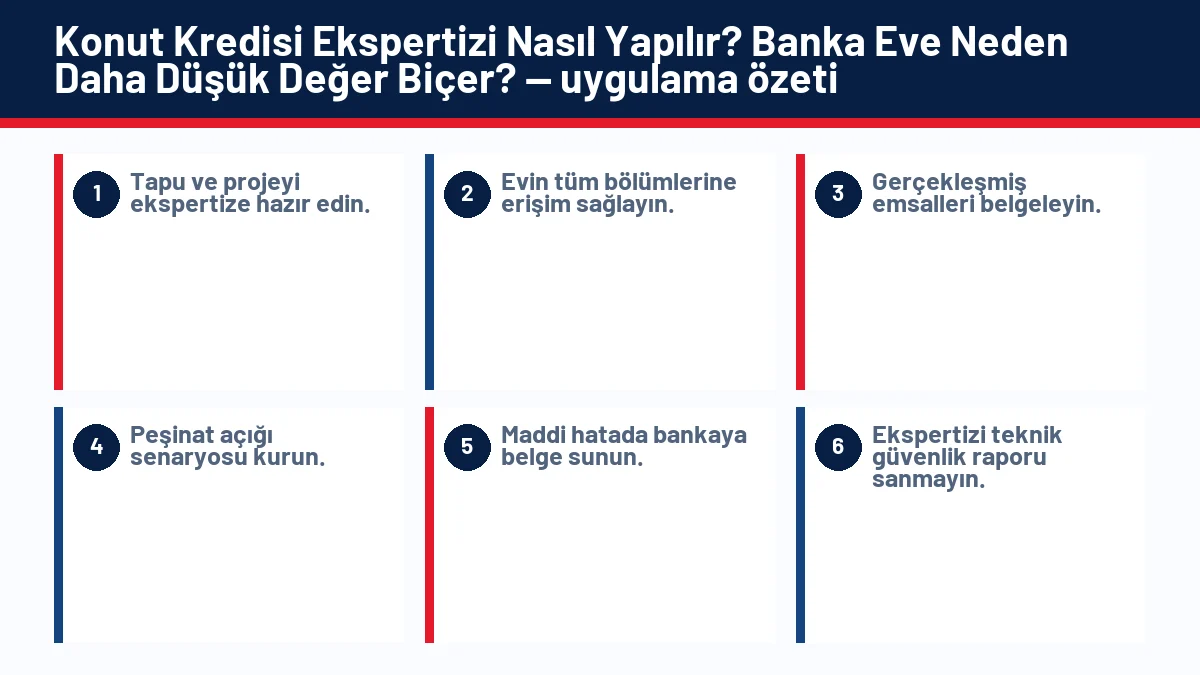 Konut Kredisi Ekspertizi Nasıl Yapılır? Banka Eve Neden Daha Düşük Değer Biçer? — uygulama özeti

1 Tapu ve projeyi ekspertize hazır edin.

2 Evin tüm bölümlerine erişim sağlayın.

3 Gerçekleşmiş emsalleri belgeleyin.

4 Peşinat açığı senaryosu kurun.

5 Maddi hatada bankaya belge sunun.

6 Ekspertizi teknik güvenlik raporu sanmayın.